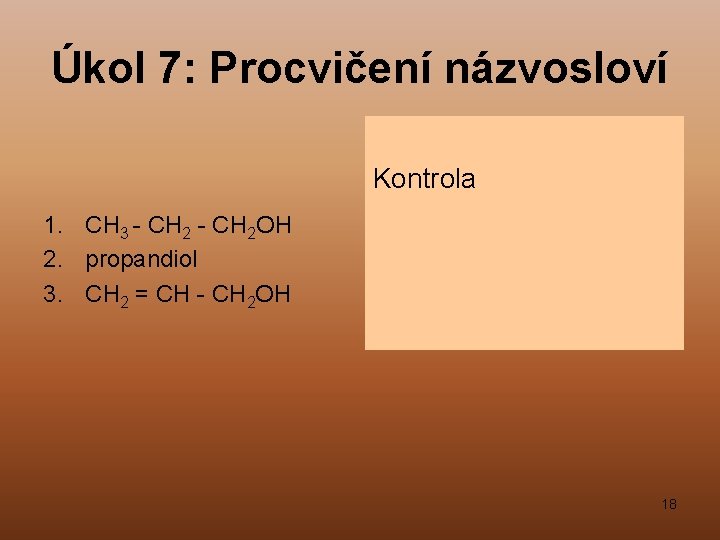 Úkol 7: Procvičení názvosloví

1. $CH_3 - CH_2 - CH_2OH$
2. propandiol
3. $CH_2 = CH - CH_2OH$

Kontrola

18